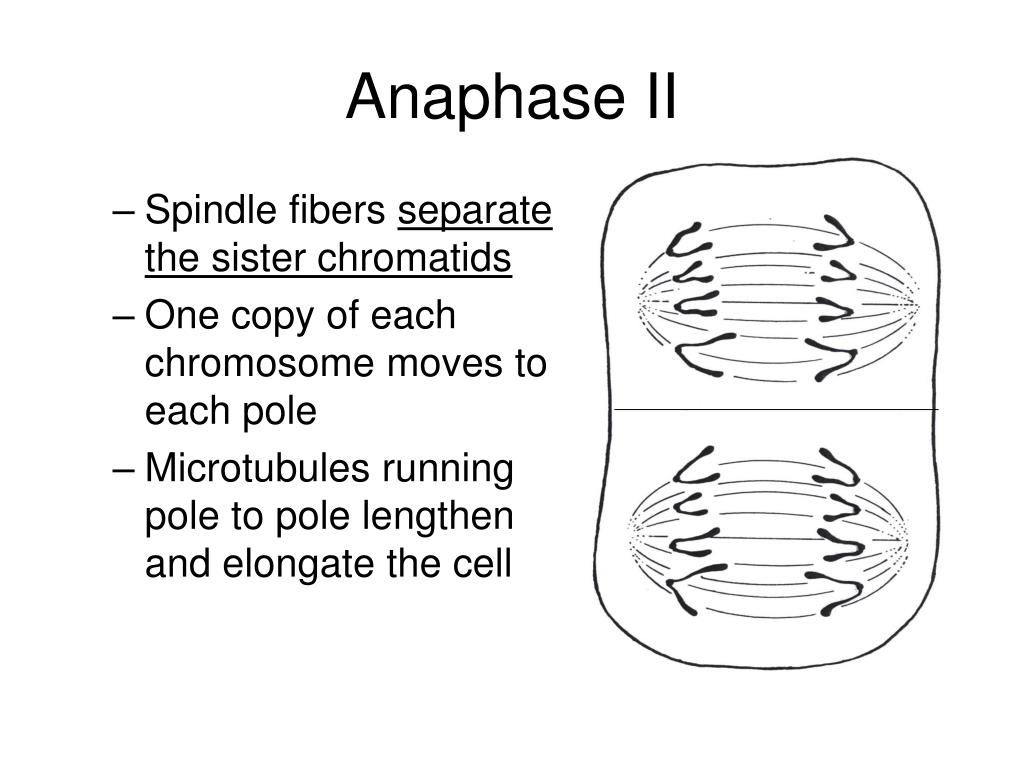 Anaphase II

– Spindle fibers separate the sister chromatids

– One copy of each chromosome moves to each pole

– Microtubules running pole to pole lengthen and elongate the cell